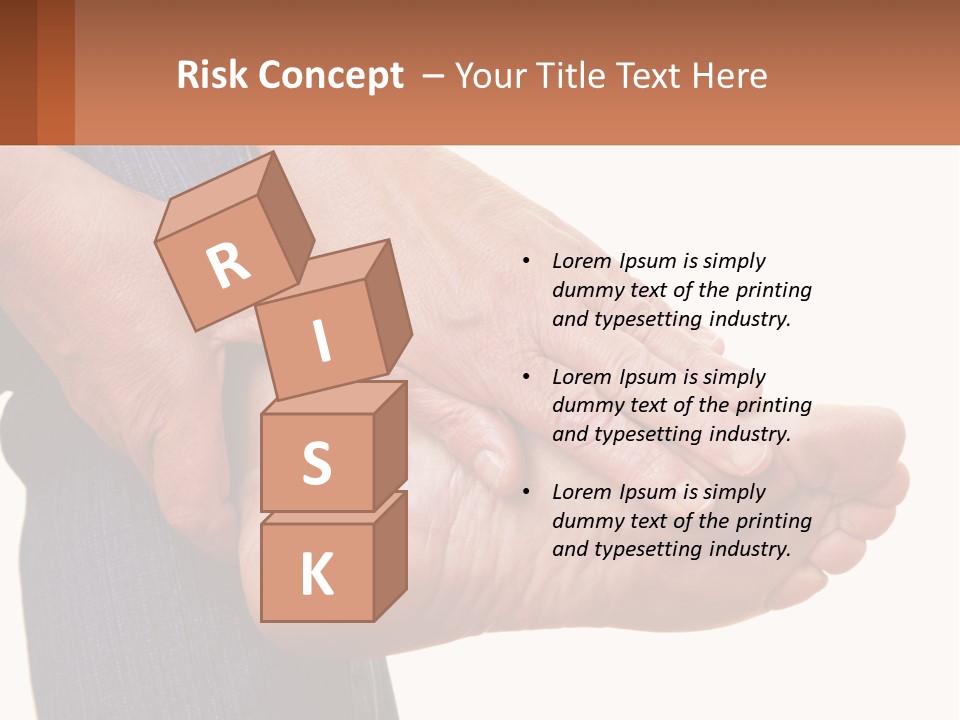 Risk Concept – Your Title Text Here

R
I
S
K

• Lorem Ipsum is simply dummy text of the printing and typesetting industry.

• Lorem Ipsum is simply dummy text of the printing and typesetting industry.

• Lorem Ipsum is simply dummy text of the printing and typesetting industry.